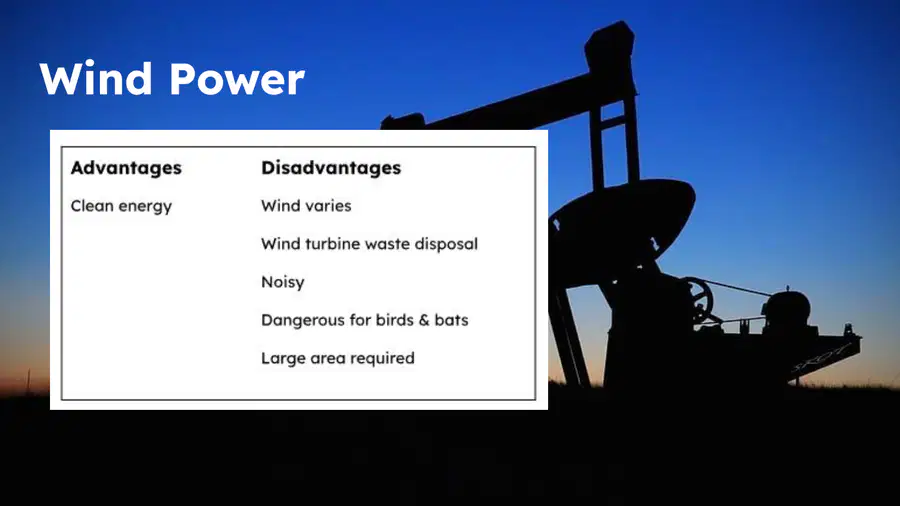 Wind Power

| Advantages | Disadvantages |
|---|---|
| Clean energy | Wind varies |
| | Wind turbine waste disposal |
| | Noisy |
| | Dangerous for birds & bats |
| | Large area required |